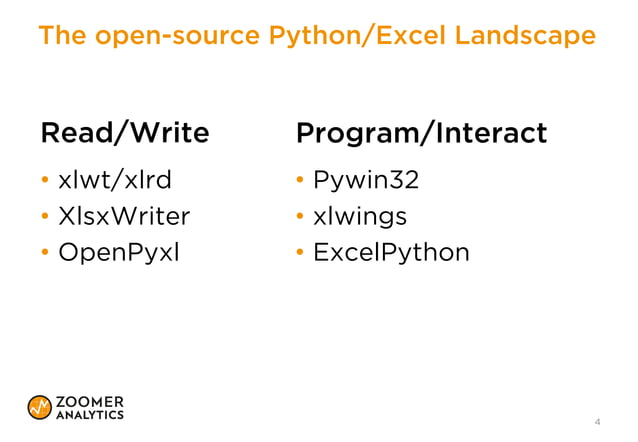 The open-source Python/Excel Landscape

Read/Write
• xlwt/xlrd
• XlsxWriter
• OpenPyxl

Program/Interact
• Pywin32
• xlwings
• ExcelPython

ZOOMER ANALYTICS

4